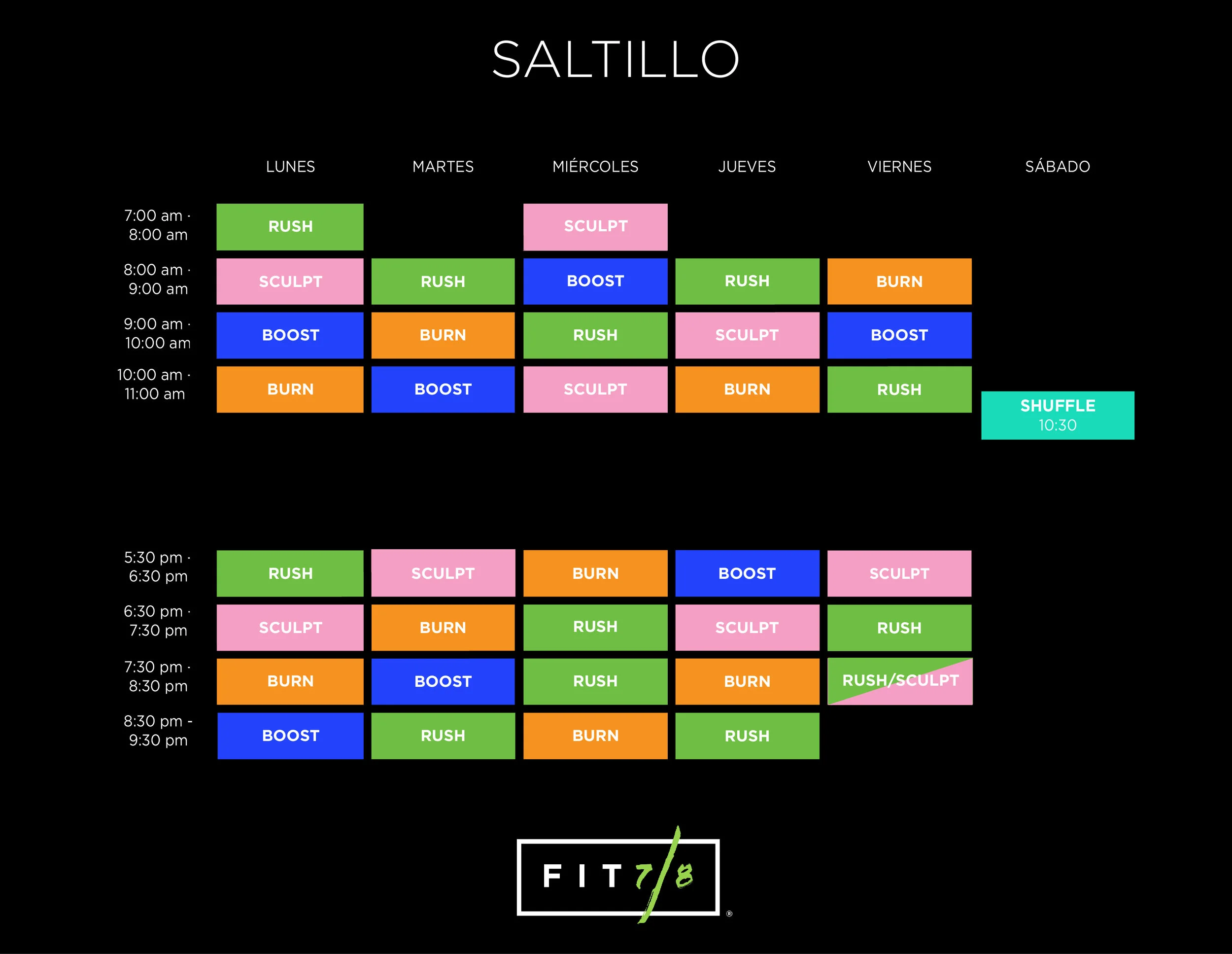 SALTILLO

|  | LUNES | MARTES | MIÉRCOLES | JUEVES | VIERNES | SÁBADO |
|---|---|---|---|---|---|---|
| 7:00 am · 8:00 am | RUSH |  | SCULPT |  |  |  |
| 8:00 am · 9:00 am | SCULPT | RUSH | BOOST | RUSH | BURN |  |
| 9:00 am · 10:00 am | BOOST | BURN | RUSH | SCULPT | BOOST |  |
| 10:00 am · 11:00 am | BURN | BOOST | SCULPT | BURN | RUSH | SHUFFLE 10:30 |
| 5:30 pm · 6:30 pm | RUSH | SCULPT | BURN | BOOST | SCULPT |  |
| 6:30 pm · 7:30 pm | SCULPT | BURN | RUSH | SCULPT | RUSH |  |
| 7:30 pm · 8:30 pm | BURN | BOOST | RUSH | BURN | RUSH/SCULPT |  |
| 8:30 pm - 9:30 pm | BOOST | RUSH | BURN | RUSH |  |  |

FIT 7/8 ®